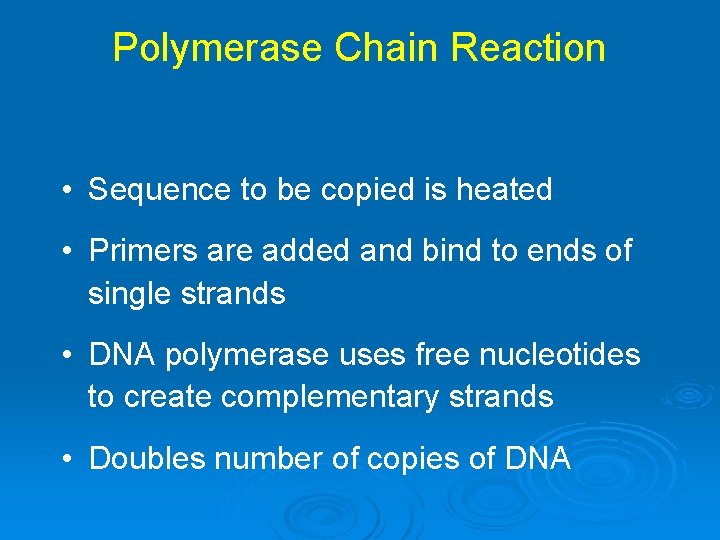 Polymerase Chain Reaction

• Sequence to be copied is heated

• Primers are added and bind to ends of single strands

• DNA polymerase uses free nucleotides to create complementary strands

• Doubles number of copies of DNA